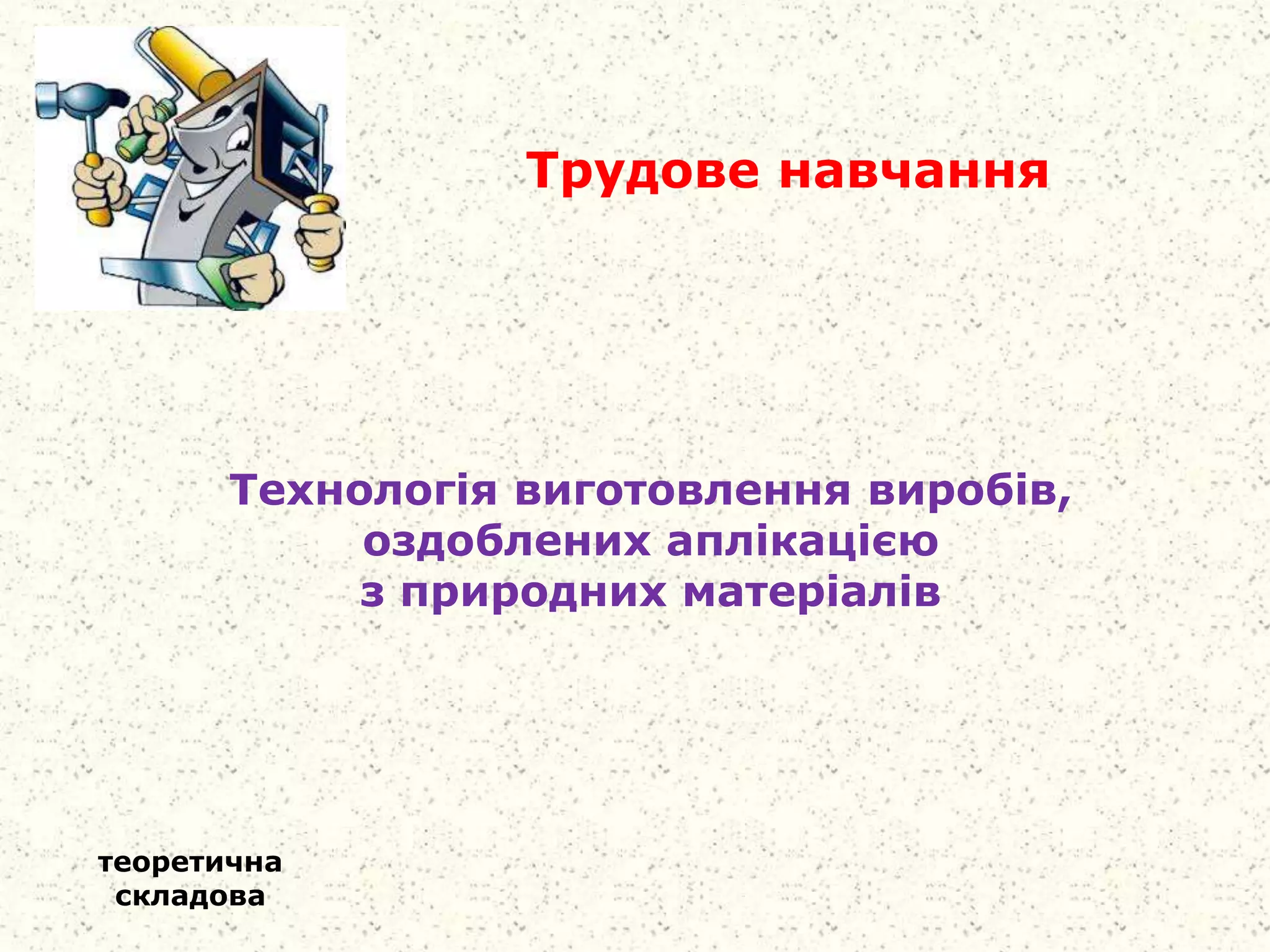 Трудове навчання

Технологія виготовлення виробів, оздоблених аплікацією з природних матеріалів

теоретична складова